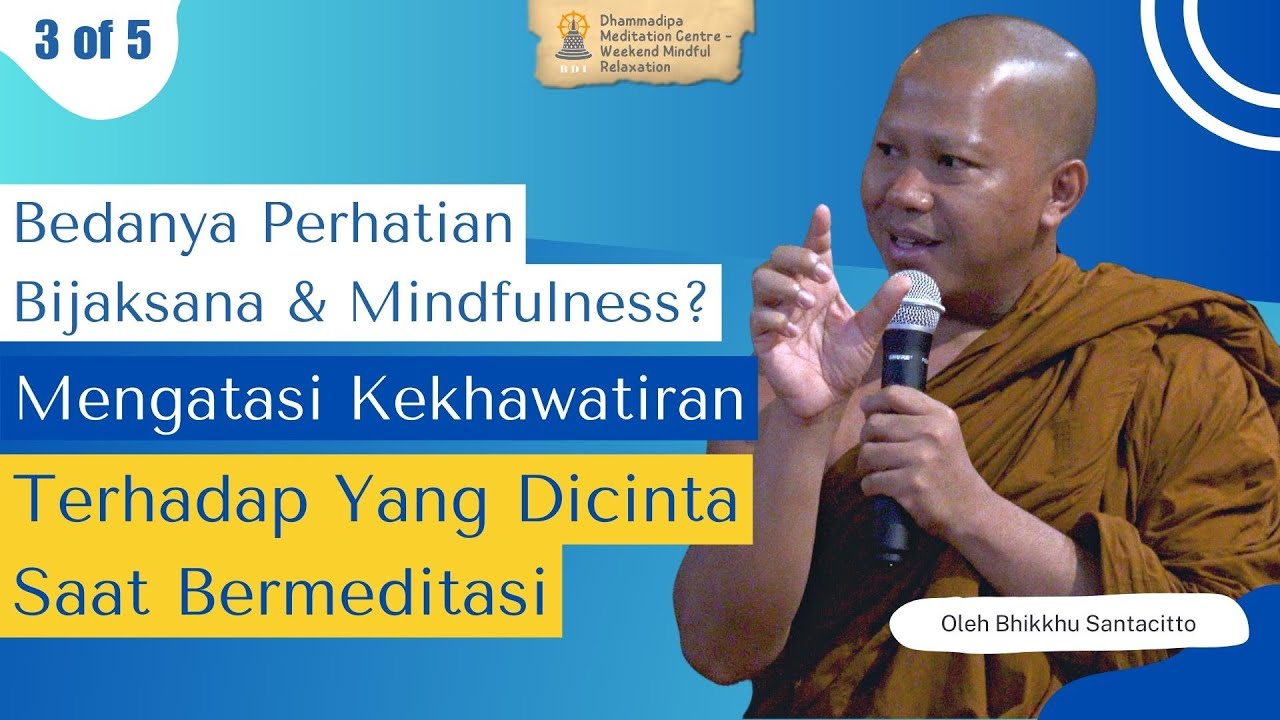 3 of 5

BDI

Dhammadipa Meditation Centre - Weekend Mindful Relaxation

Bedanya Perhatian Bijaksana & Mindfulness?

Mengatasi Kekhawatiran

Terhadap Yang Dicinta Saat Bermeditasi

Oleh Bhikkhu Santacitto